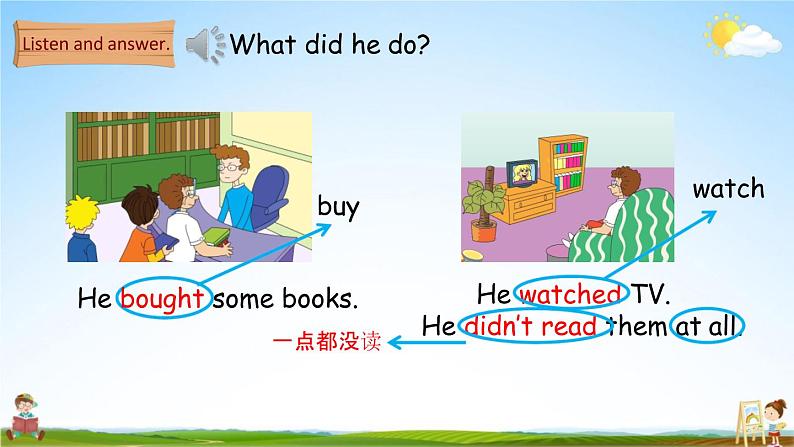 Listen and answer.

What did he do?

buy

He bought some books.

watch

He watched TV.
He didn't read them at all.

一点都没读